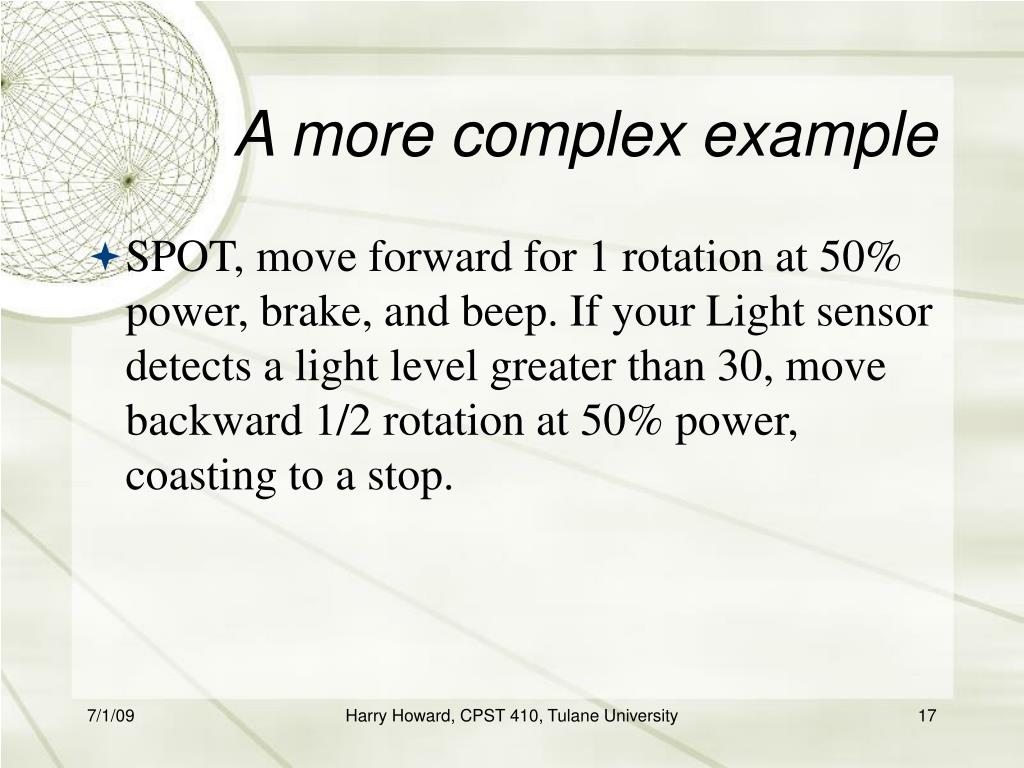 A more complex example

SPOT, move forward for 1 rotation at 50% power, brake, and beep. If your Light sensor detects a light level greater than 30, move backward 1/2 rotation at 50% power, coasting to a stop.

7/1/09

Harry Howard, CPST 410, Tulane University

17